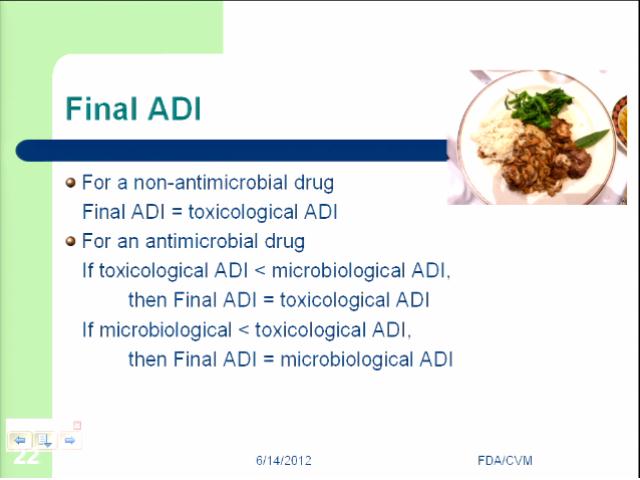 Final ADI

For a non-antimicrobial drug
Final ADI = toxicological ADI

For an antimicrobial drug
If toxicological ADI < microbiological ADI,
then Final ADI = toxicological ADI
If microbiological < toxicological ADI,
then Final ADI = microbiological ADI

22

6/14/2012

FDA/CVM